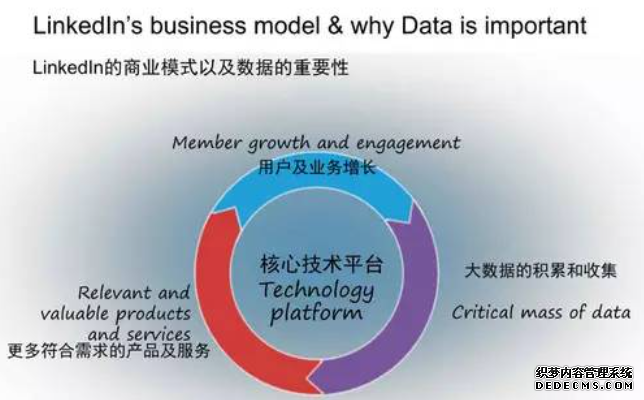 LinkedIn's business model & why Data is important

LinkedIn的商业模式以及数据的重要性

Member growth and engagement
用户及业务增长

核心技术平台
Technology platform

大数据的积累和收集

Critical mass of data

Relevant and valuable products and services
更多符合需求的产品及服务

织梦内容管理系统
DEDECMS.COM